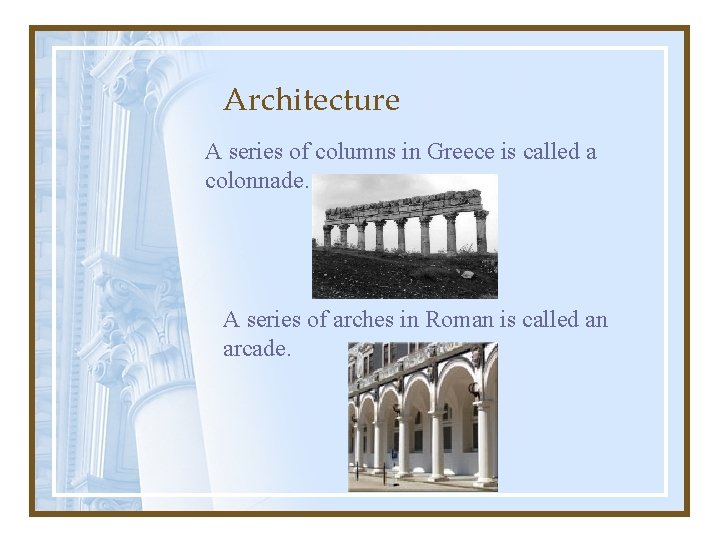 Architecture

A series of columns in Greece is called a colonnade.

A series of arches in Roman is called an arcade.